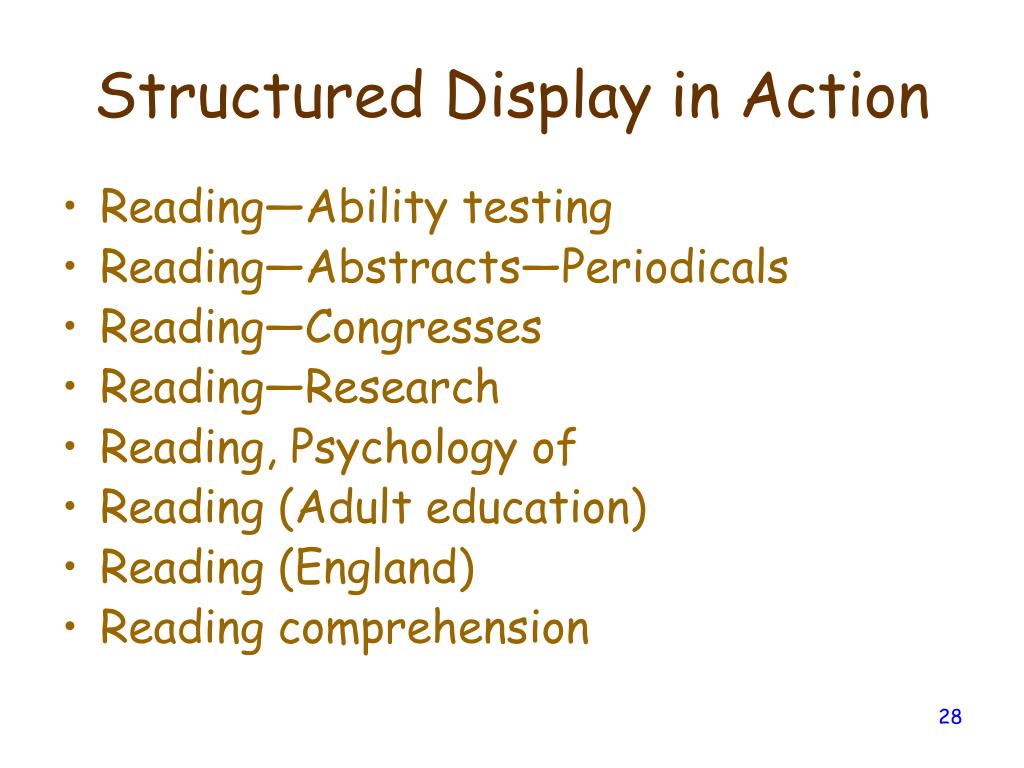 Structured Display in Action

• Reading—Ability testing
• Reading—Abstracts—Periodicals
• Reading—Congresses
• Reading—Research
• Reading, Psychology of
• Reading (Adult education)
• Reading (England)
• Reading comprehension

28